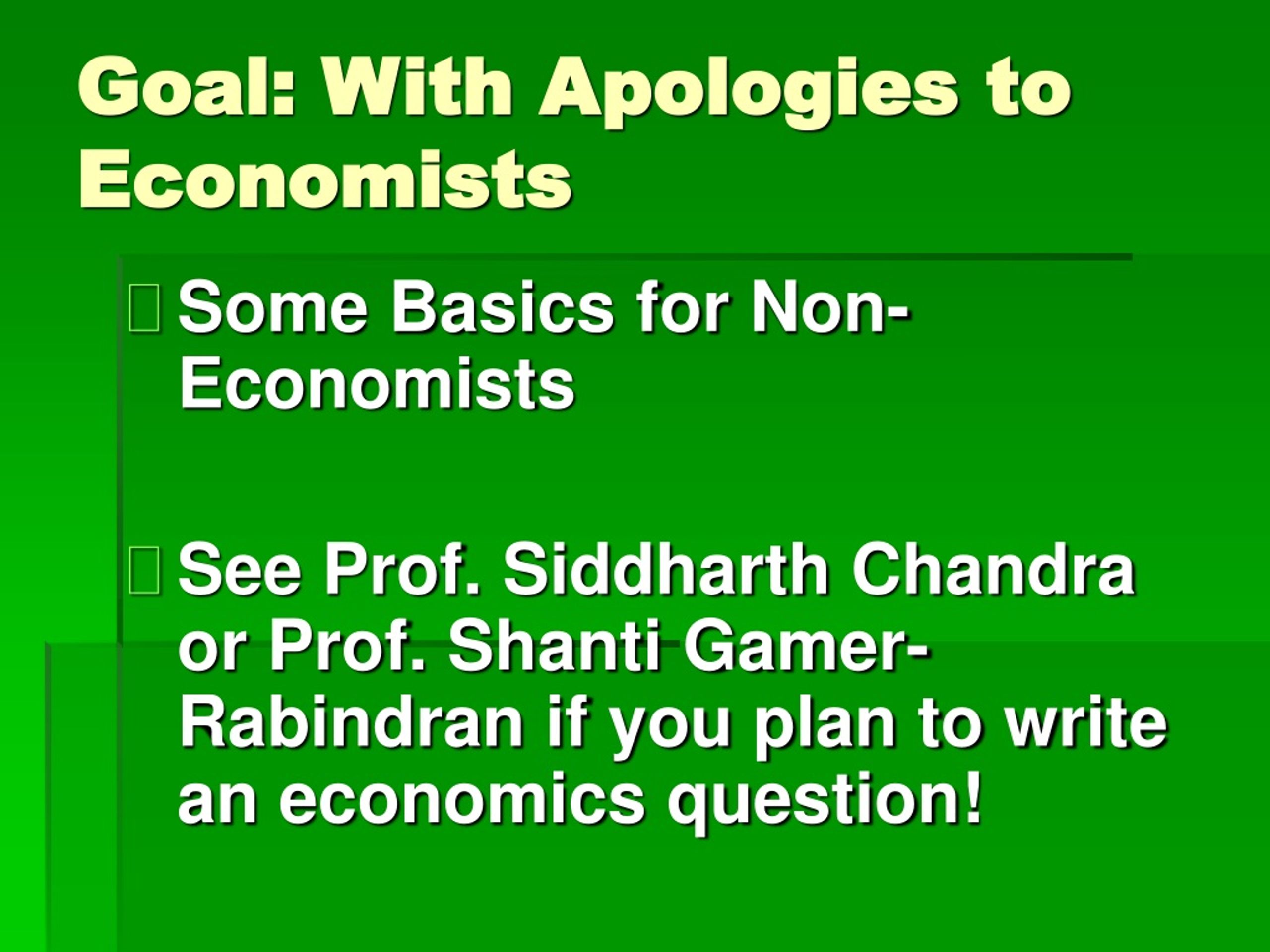 Goal: With Apologies to Economists

Some Basics for Non-Economists

See Prof. Siddharth Chandra or Prof. Shanti Gamer-Rabindran if you plan to write an economics question!